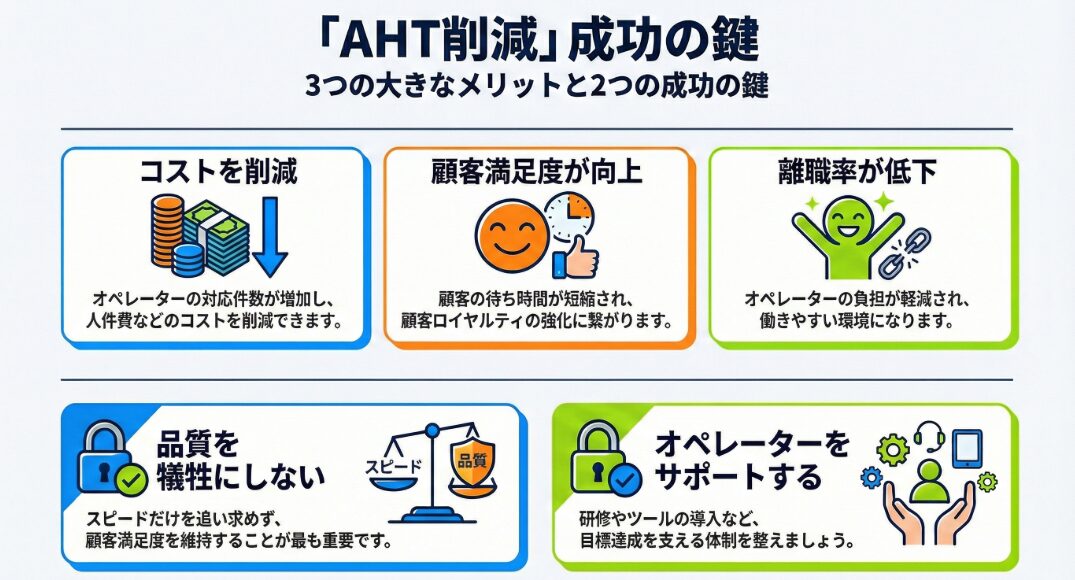 「AHT削減」成功の鍵
3つの大きなメリットと2つの成功の鍵

コストを削減

オペレーターの対応件数が増加し、人件費などのコストを削減できます。

顧客満足度が向上

顧客の待ち時間が短縮され、顧客ロイヤルティの強化に繋がります。

離職率が低下

オペレーターの負担が軽減され、働きやすい環境になります。

品質を犠牲にしない

スピード

品質

スピードだけを追い求めず、顧客満足度を維持することが最も重要です。

オペレーターをサポートする

研修やツールの導入など、目標達成を支える体制を整えましょう。